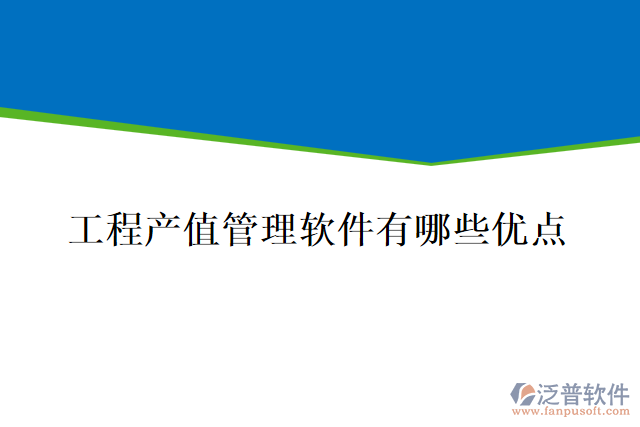 工程产值管理软件有哪些优点

泛普软件
www.fanpusoft.com